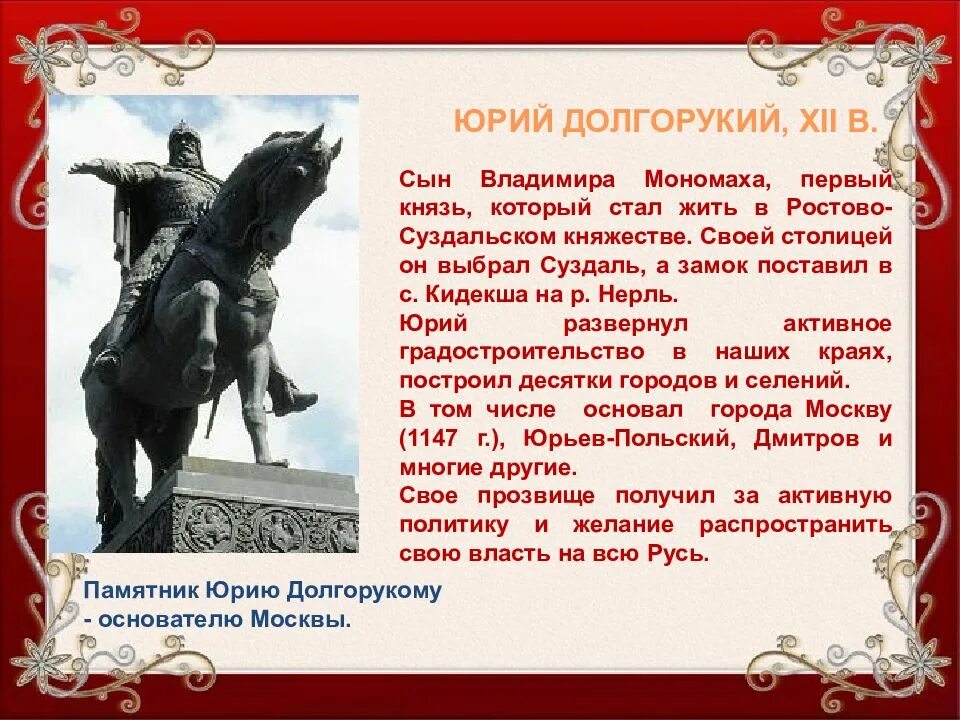 ЮРИЙ ДОЛГОРУКИЙ, XII В.

Сын Владимира Мономаха, первый князь, который стал жить в Ростово-Суздальском княжестве. Своей столицей он выбрал Суздаль, а замок поставил в с. Кидекша на р. Нерль.

Юрий развернул активное градостроительство в наших краях, построил десятки городов и селений.

В том числе основал города Москву (1147 г.), Юрьев-Польский, Дмитров и многие другие.

Свое прозвище получил за активную политику и желание распространить свою власть на всю Русь.

Памятник Юрию Долгорукому - основателю Москвы.